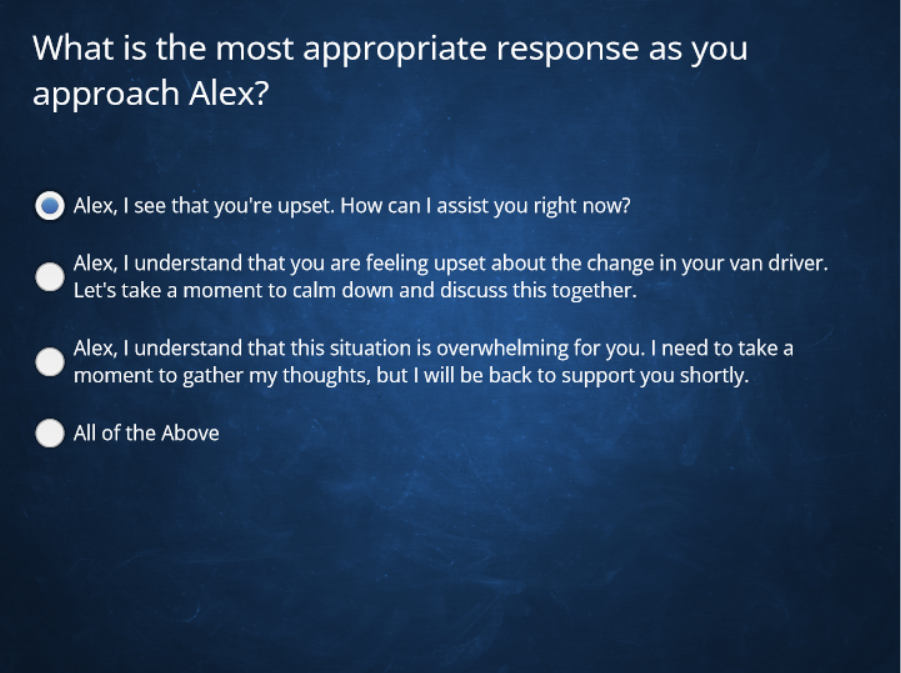 What is the most appropriate response as you approach Alex?

Alex, I see that you're upset. How can I assist you right now?

Alex, I understand that you are feeling upset about the change in your van driver. Let's take a moment to calm down and discuss this together.

Alex, I understand that this situation is overwhelming for you. I need to take a moment to gather my thoughts, but I will be back to support you shortly.

All of the Above